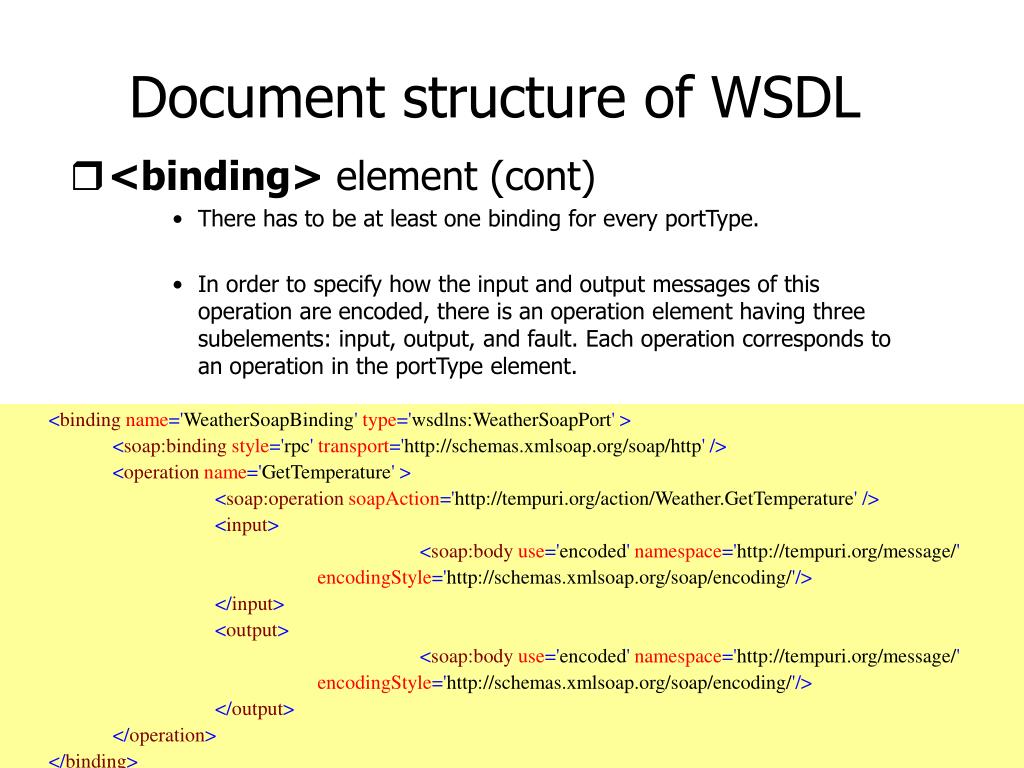 Document structure of WSDL

❒ <binding> element (cont)

• There has to be at least one binding for every portType.

• In order to specify how the input and output messages of this operation are encoded, there is an operation element having three subelements: input, output, and fault. Each operation corresponds to an operation in the portType element.

<binding name='WeatherSoapBinding' type='wsdlns:WeatherSoapPort' >
<soap:binding style='rpc' transport='http://schemas.xmlsoap.org/soap/http' />
<operation name='GetTemperature' >
<soap:operation soapAction='http://tempuri.org/action/Weather.GetTemperature' />
<input>
<soap:body use='encoded' namespace='http://tempuri.org/message/'
encodingStyle='http://schemas.xmlsoap.org/soap/encoding/'/>
</input>
<output>
<soap:body use='encoded' namespace='http://tempuri.org/message/'
encodingStyle='http://schemas.xmlsoap.org/soap/encoding/'/>
</output>
</operation>
</binding>